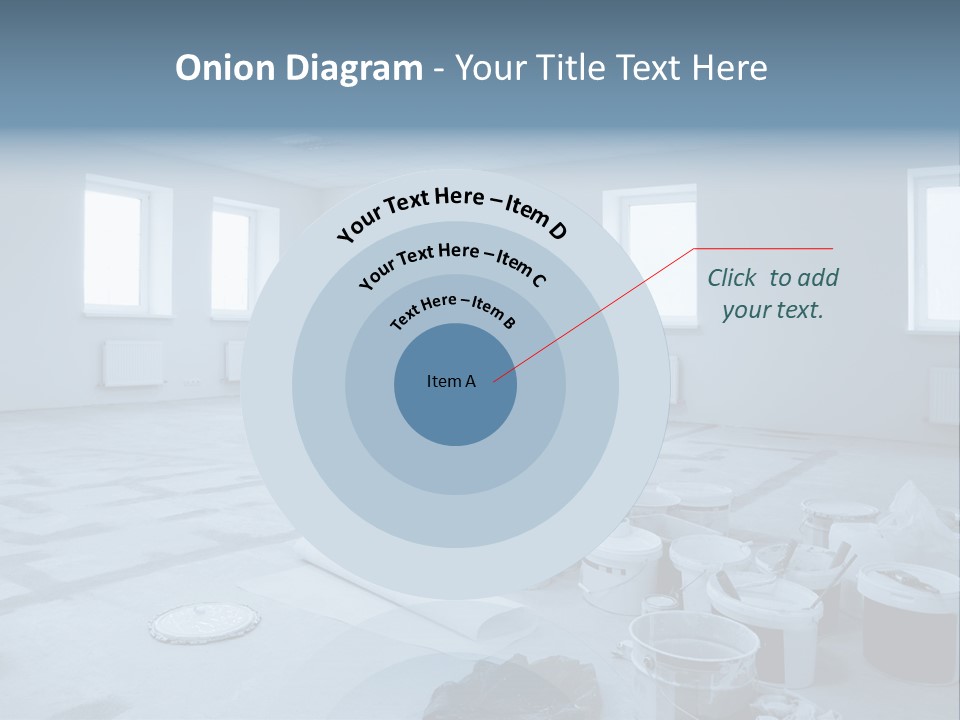 Onion Diagram - Your Title Text Here

Your Text Here – Item D

Your Text Here – Item C

Text Here – Item B

Item A

Click to add your text.